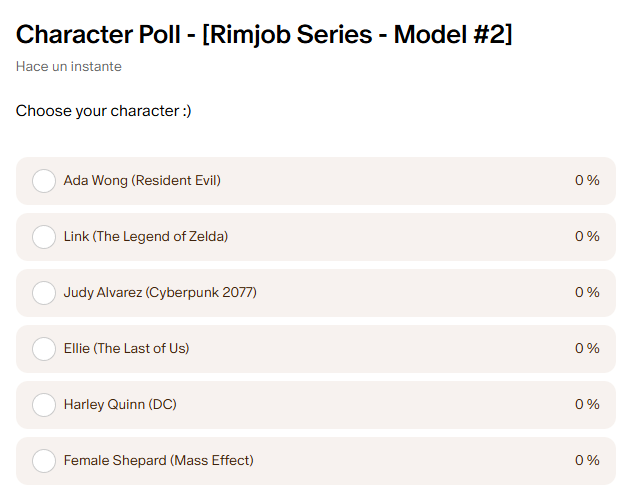 Character Poll - [Rimjob Series - Model #2]

Hace un instante

Choose your character :)

Ada Wong (Resident Evil) 0 %

Link (The Legend of Zelda) 0 %

Judy Alvarez (Cyberpunk 2077) 0 %

Ellie (The Last of Us) 0 %

Harley Quinn (DC) 0 %

Female Shepard (Mass Effect) 0 %